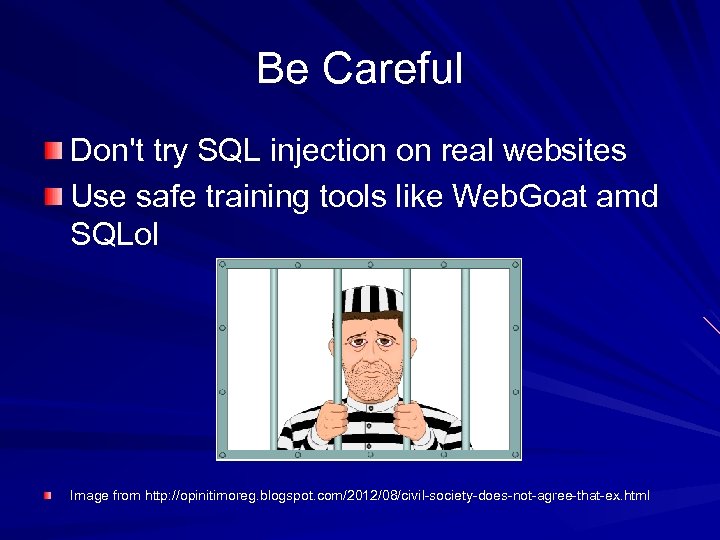 Be Careful

Don't try SQL injection on real websites

Use safe training tools like WebGoat amd SQLol

Image from http://opinitimoreg.blogspot.com/2012/08/civil-society-does-not-agree-that-ex.html